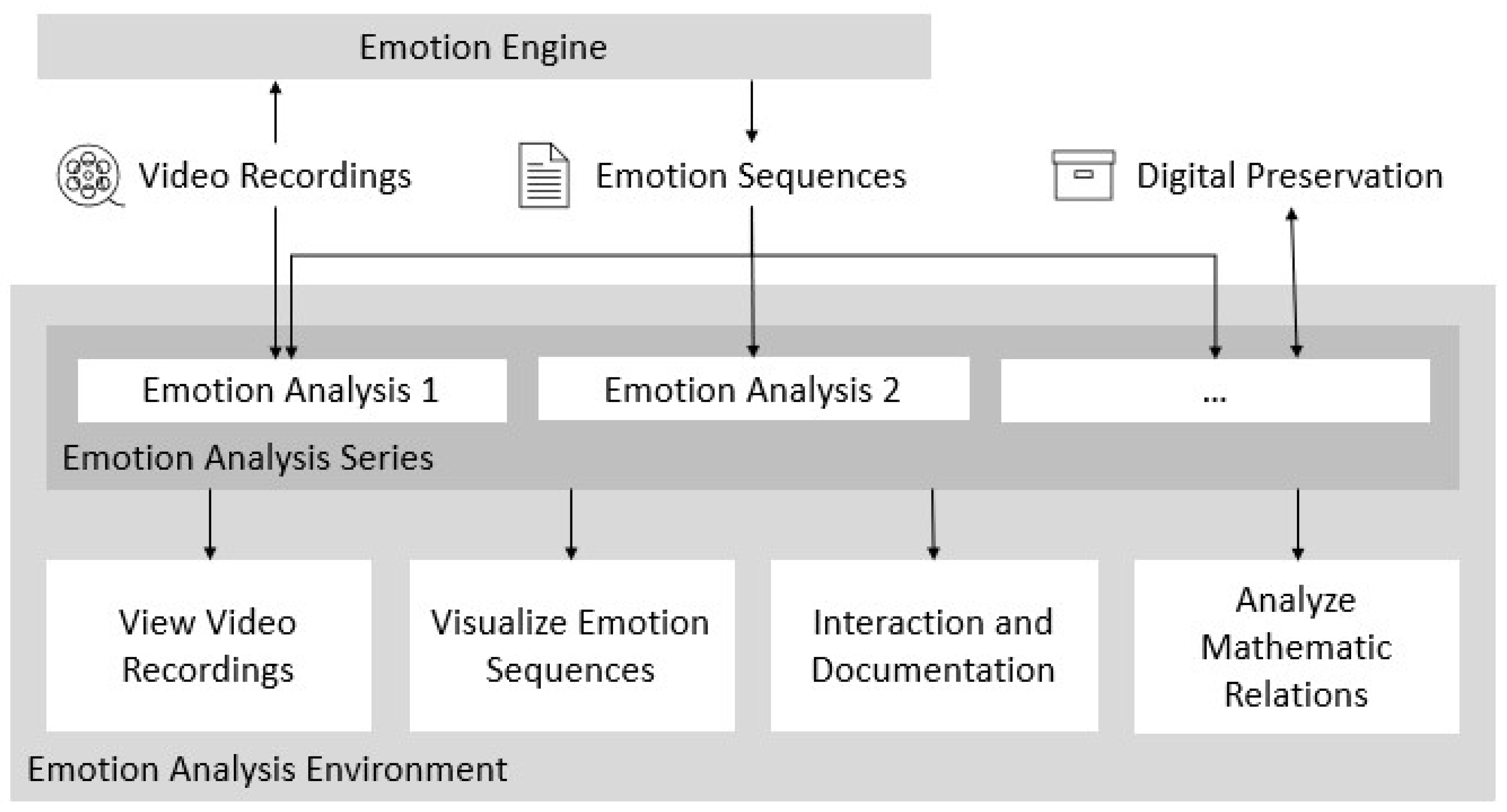 Emotion Engine

Video Recordings

Emotion Sequences

Digital Preservation

Emotion Analysis 1

Emotion Analysis 2

...

Emotion Analysis Series

View Video Recordings

Visualize Emotion Sequences

Interaction and Documentation

Analyze Mathematic Relations

Emotion Analysis Environment